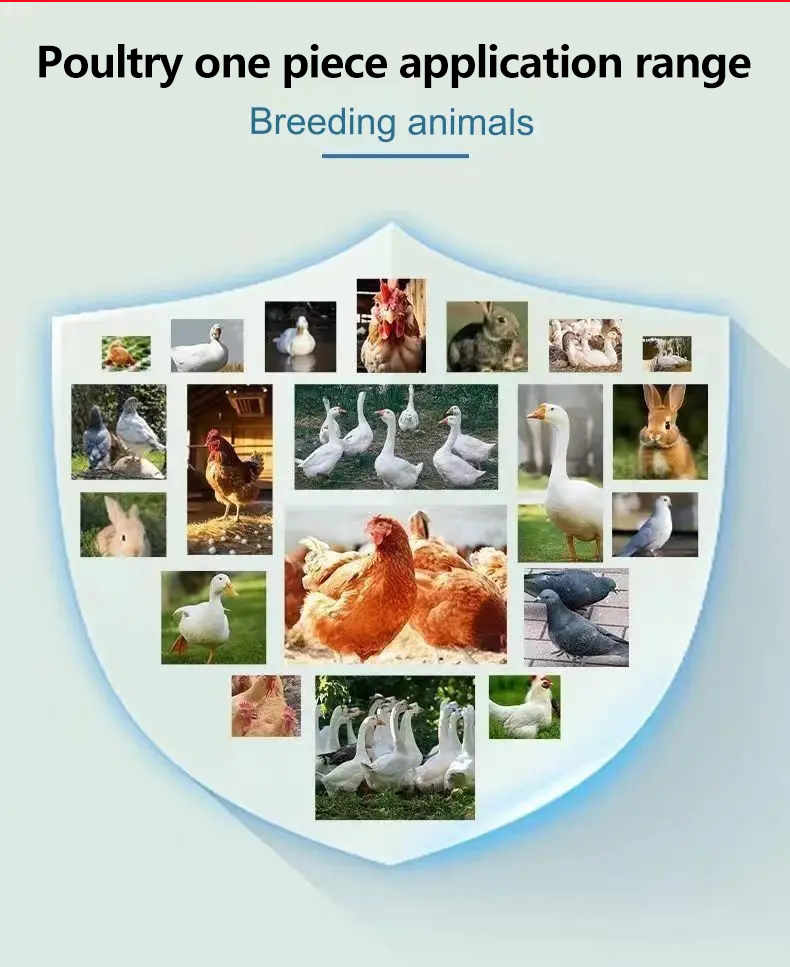 Poultry one piece application range

Breeding animals